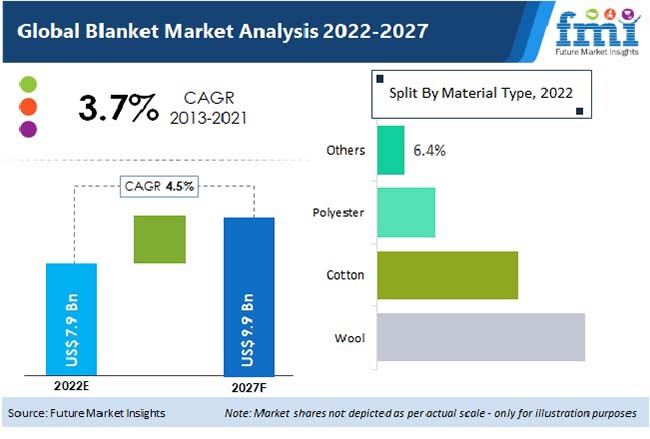 Global Blanket Market Analysis 2022-2027

fmi
Future Market Insights

3.7% CAGR 2013-2021

CAGR 4.5%

US$ 7.9 Bn

US$ 9.9 Bn

2022E

2027F

Split By Material Type, 2022

Others

6.4%

Polyester

Cotton

Wool

Source: Future Market Insights

Note: Market shares not depicted as per actual scale - only for illustration purposes